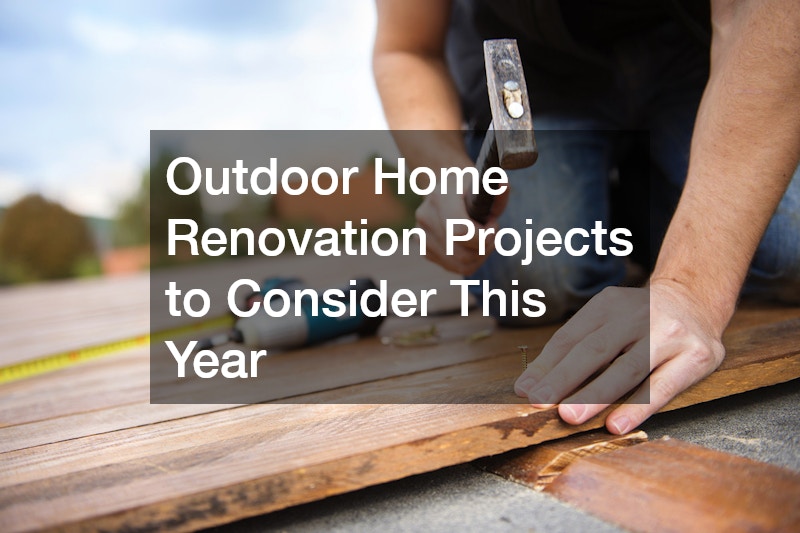 Outdoor Home Renovation Projects to Consider This Year